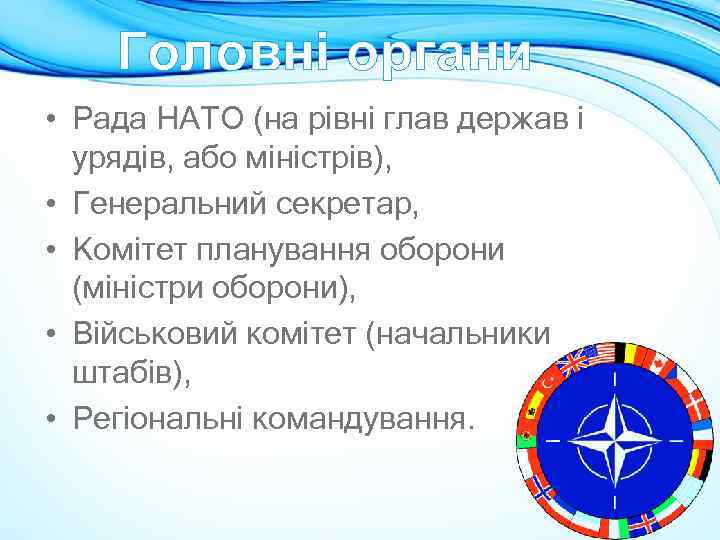 Головні органи

• Рада НАТО (на рівні глав держав і урядів, або міністрів),
• Генеральний секретар,
• Комітет планування оборони (міністри оборони),
• Військовий комітет (начальники штабів),
• Регіональні командування.